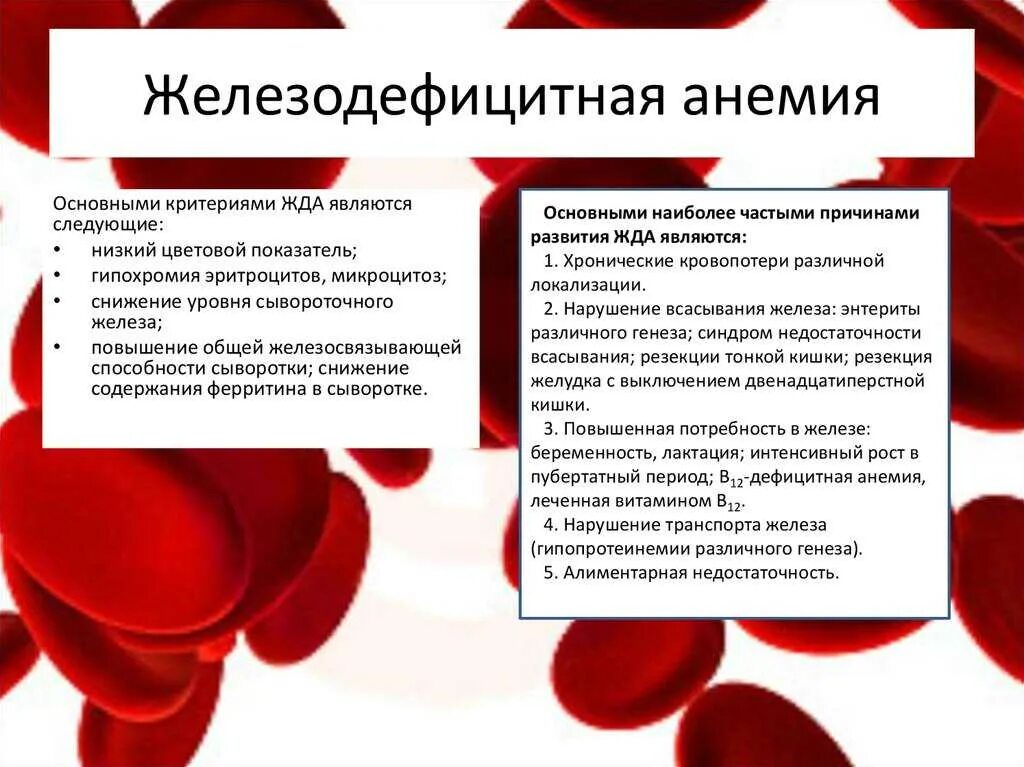 Железодефицитная анемия

Основными критериями ЖДА являются следующие:
• низкий цветовой показатель;
• гипохромия эритроцитов, микроцитоз;
• снижение уровня сывороточного железа;
• повышение общей железосвязывающей способности сыворотки; снижение содержания ферритина в сыворотке.

Основными наиболее частыми причинами развития ЖДА являются:
1. Хронические кровопотери различной локализации.
2. Нарушение всасывания железа: энтериты различного генеза; синдром недостаточности всасывания; резекции тонкой кишки; резекция желудка с выключением двенадцатиперстной кишки.
3. Повышенная потребность в железе: беременность, лактация; интенсивный рост в пубертатный период; $B_{12}$-дефицитная анемия, леченная витамином $B_{12}$.
4. Нарушение транспорта железа (гипопротеинемии различного генеза).
5. Алиментарная недостаточность.